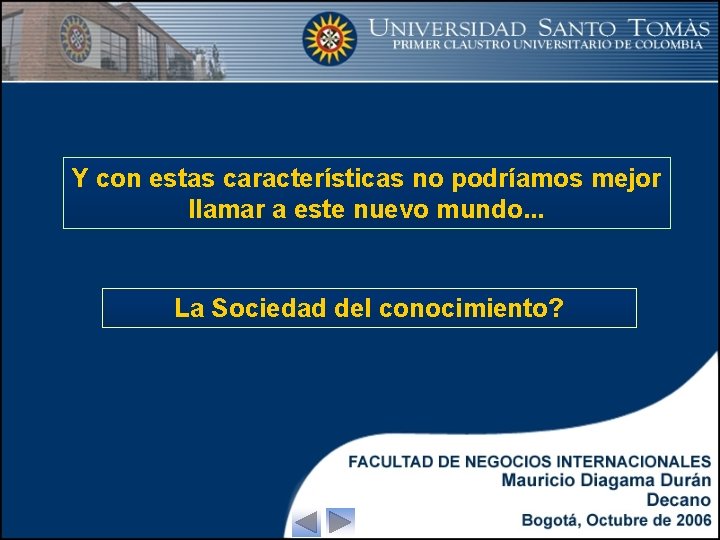 UNIVERSIDAD SANTO TOMÀS
PRIMER CLAUSTRO UNIVERSITARIO DE COLOMBIA

Y con estas características no podríamos mejor llamar a este nuevo mundo...

La Sociedad del conocimiento?

FACULTAD DE NEGOCIOS INTERNACIONALES
Mauricio Diagama Durán
Decano
Bogotá, Octubre de 2006